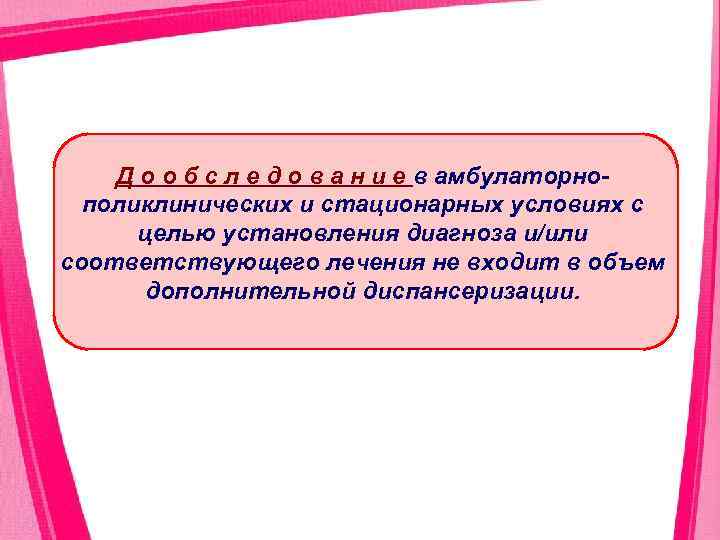 Д о о б с л е д о в а н и е в амбулаторно-поликлинических и стационарных условиях с целью установления диагноза и/или соответствующего лечения не входит в объем дополнительной диспансеризации.